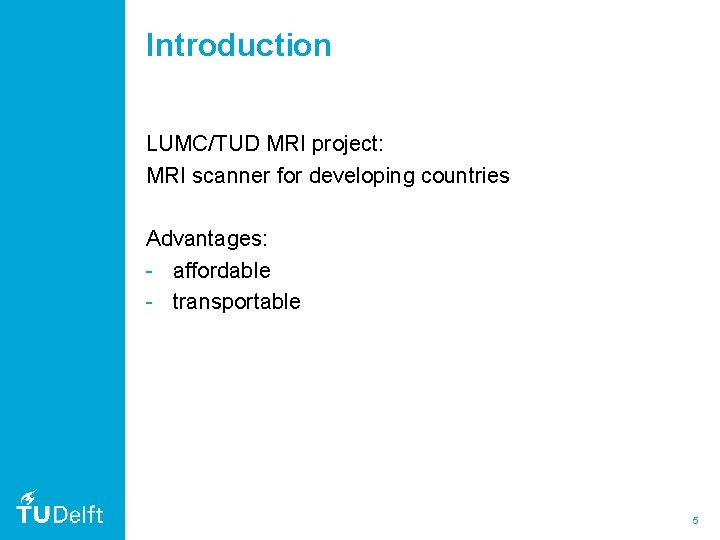 Introduction

LUMC/TUD MRI project:
MRI scanner for developing countries

Advantages:
- affordable
- transportable

TUDelft

5